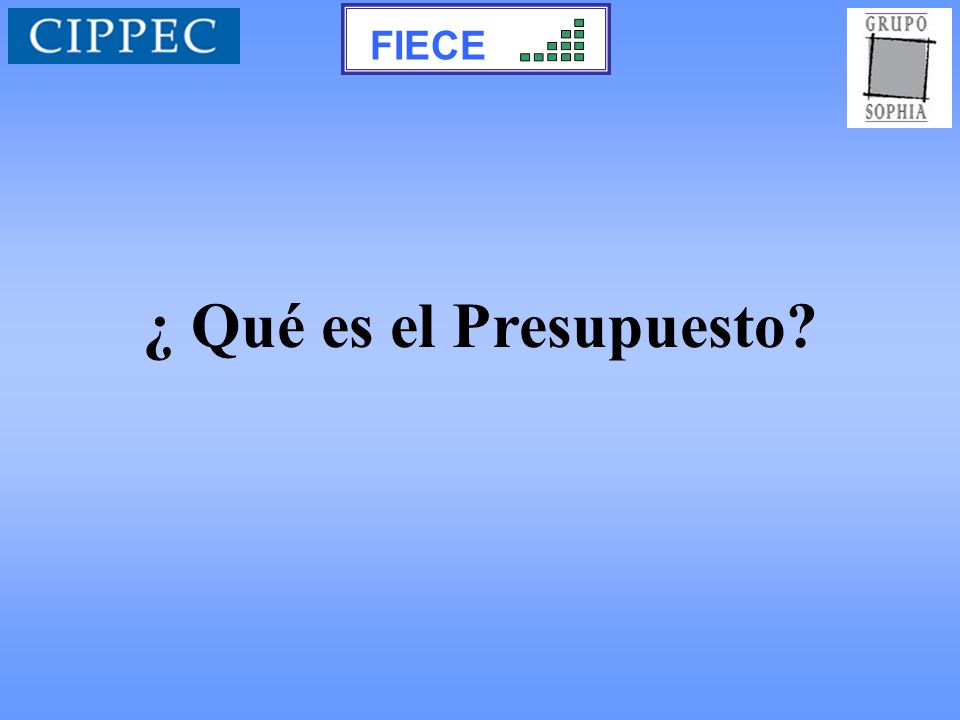 CIPPEC

FIECE

GRUPO
SOPHIA

¿ Qué es el Presupuesto?